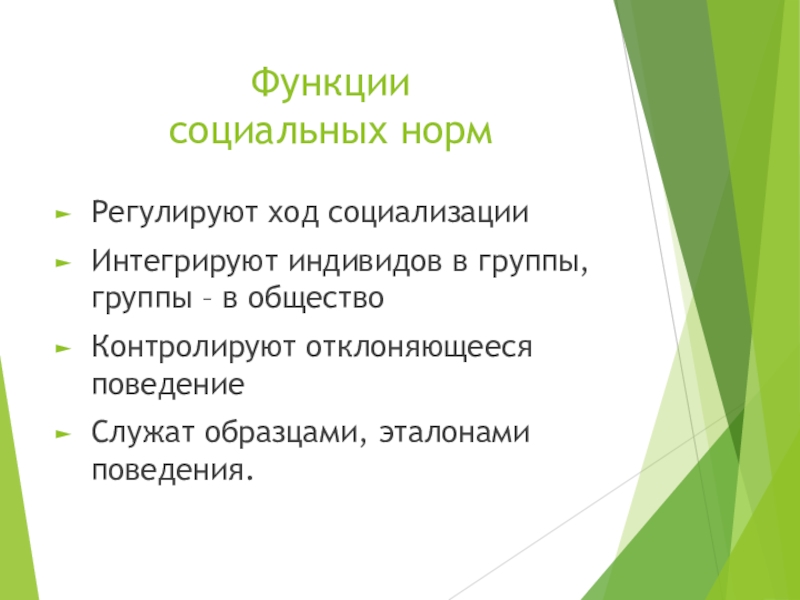 Функции
социальных норм

► Регулируют ход социализации
► Интегрируют индивидов в группы, группы – в общество
► Контролируют отклоняющееся поведение
► Служат образцами, эталонами поведения.